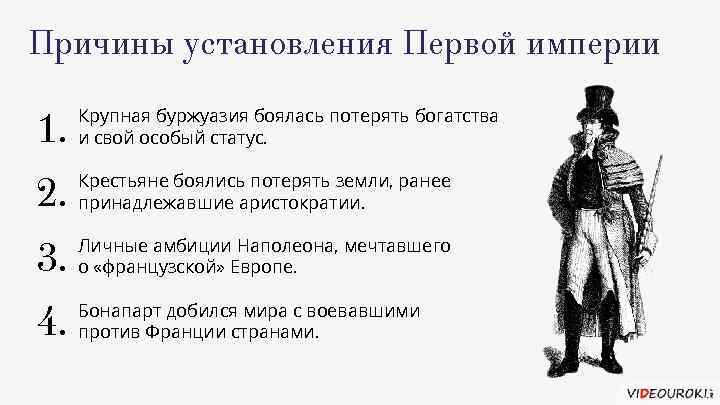 Причины установления Первой империи

1. Крупная буржуазия боялась потерять богатства и свой особый статус.

2. Крестьяне боялись потерять земли, ранее принадлежавшие аристократии.

3. Личные амбиции Наполеона, мечтавшего о «французской» Европе.

4. Бонапарт добился мира с воевавшими против Франции странами.

VIDEOUROKI